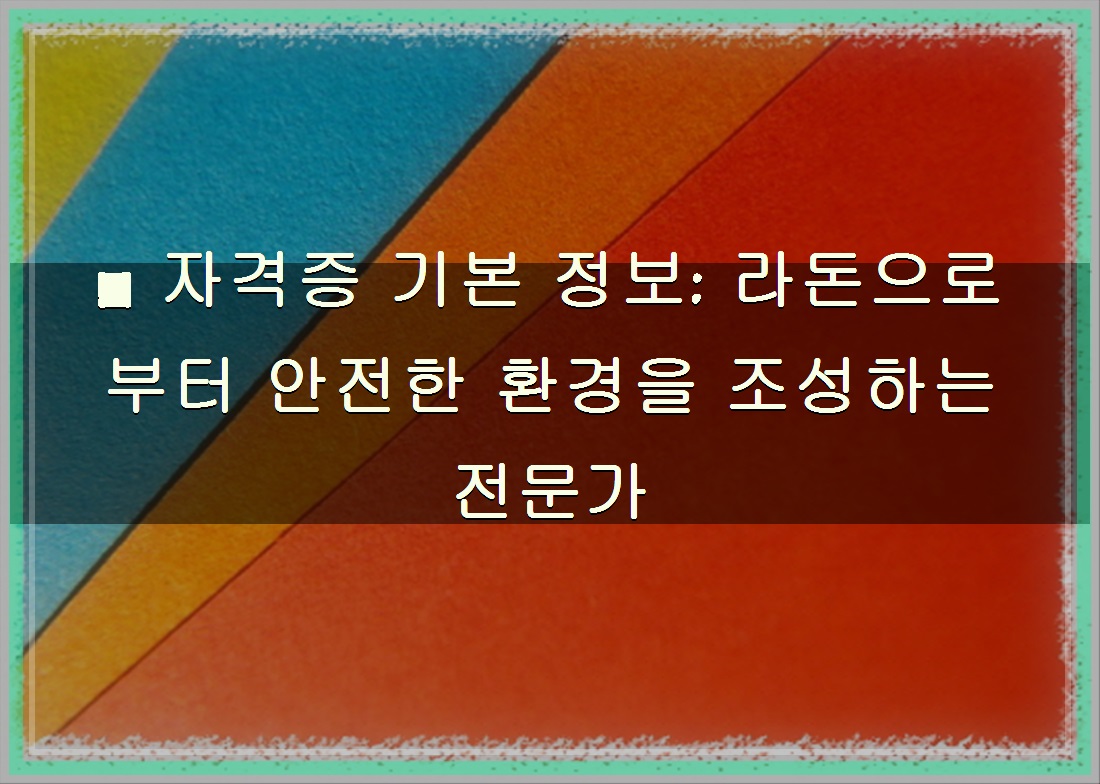 ■ 자격증 기본 정보: 라돈으로부터 안전한 환경을 조성하는 전문가